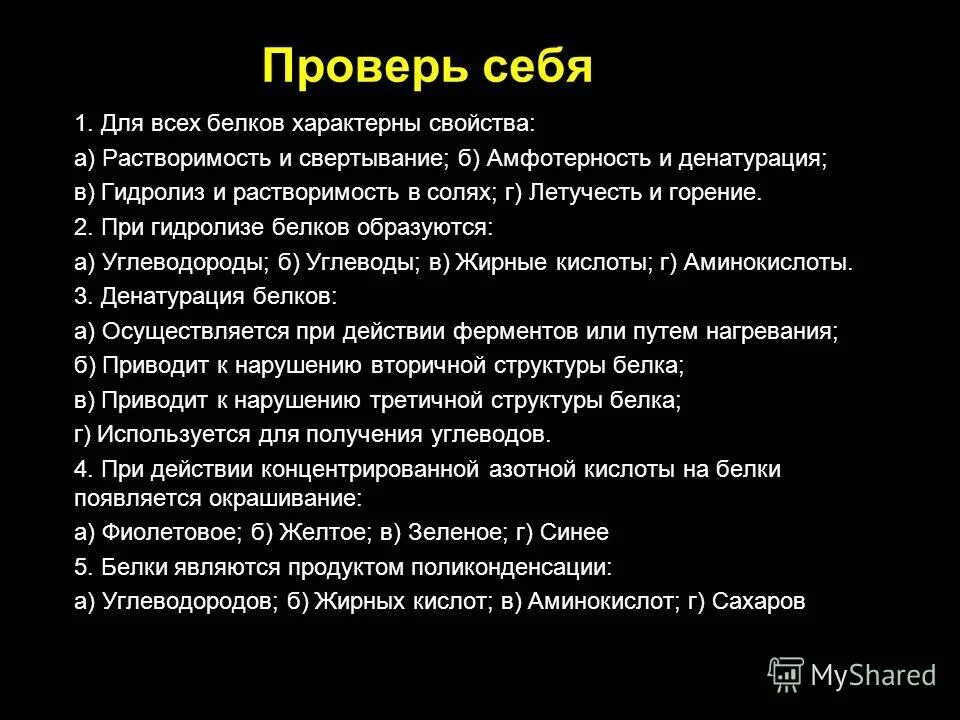 Проверь себя

1. Для всех белков характерны свойства:
а) Растворимость и свертывание; б) Амфотерность и денатурация;
в) Гидролиз и растворимость в солях; г) Летучесть и горение.
2. При гидролизе белков образуются:
а) Углеводороды; б) Углеводы; в) Жирные кислоты; г) Аминокислоты.
3. Денатурация белков:
а) Осуществляется при действии ферментов или путем нагревания;
б) Приводит к нарушению вторичной структуры белка;
в) Приводит к нарушению третичной структуры белка;
г) Используется для получения углеводов.
4. При действии концентрированной азотной кислоты на белки появляется окрашивание:
а) Фиолетовое; б) Желтое; в) Зеленое; г) Синее
5. Белки являются продуктом поликонденсации:
а) Углеводородов; б) Жирных кислот; в) Аминокислот; г) Сахаров

MyShared